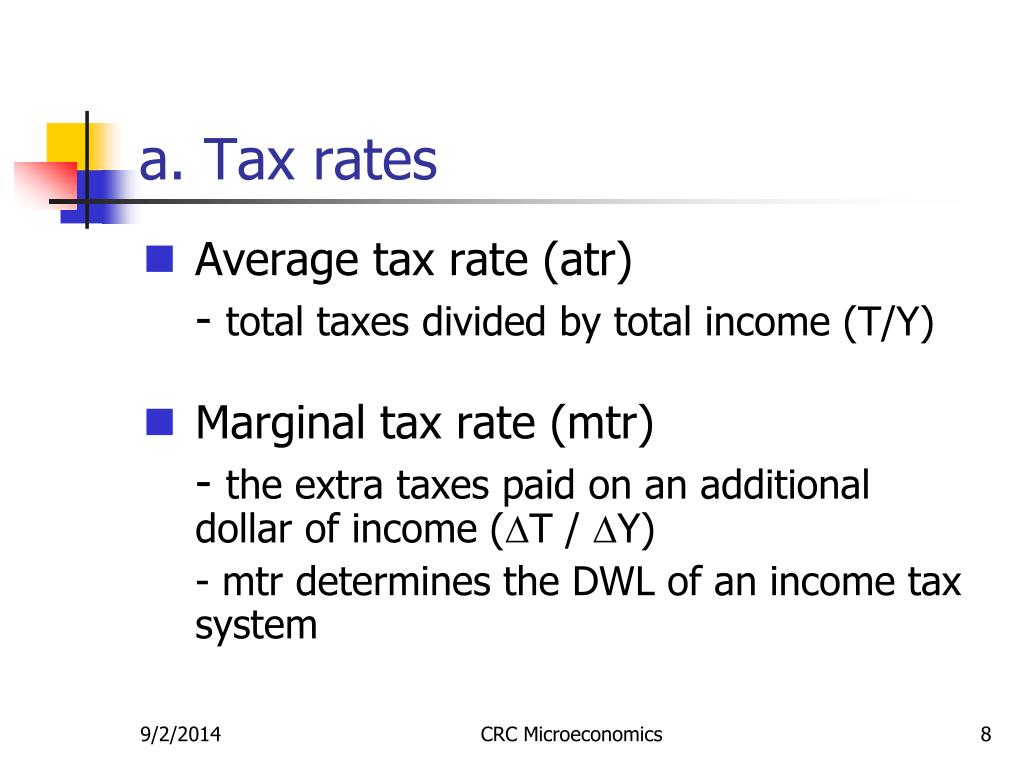 a. Tax rates

Average tax rate (atr)

- total taxes divided by total income (T/Y)

Marginal tax rate (mtr)

- the extra taxes paid on an additional dollar of income ($\Delta$T / $\Delta$Y)

- mtr determines the DWL of an income tax system

9/2/2014

CRC Microeconomics

8